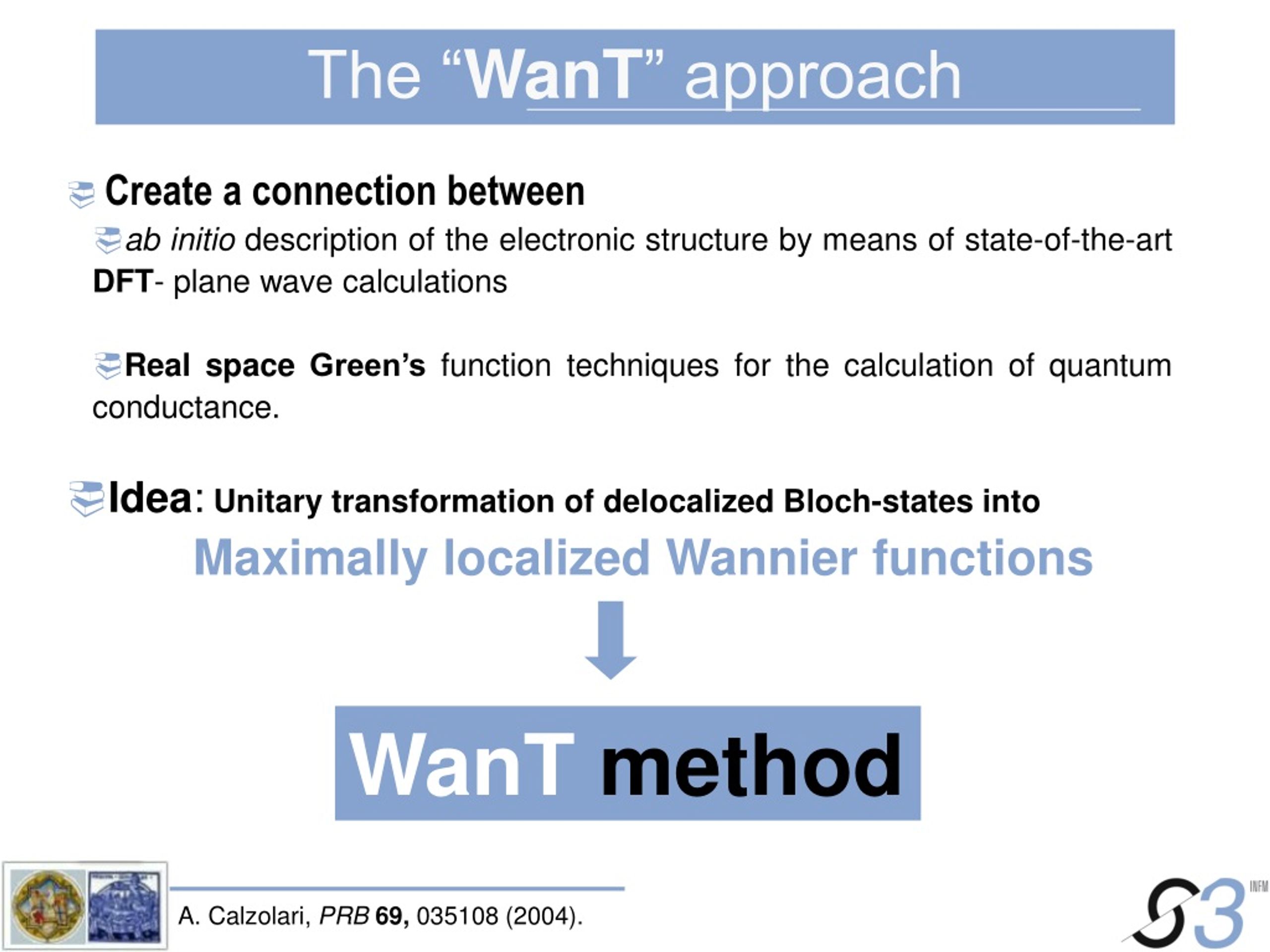 The “WanT” approach

Create a connection between

ab initio description of the electronic structure by means of state-of-the-art DFT- plane wave calculations

Real space Green’s function techniques for the calculation of quantum conductance.

Idea: Unitary transformation of delocalized Bloch-states into

Maximally localized Wannier functions

WanT method

A. Calzolari, PRB 69, 035108 (2004).

S3 INFM